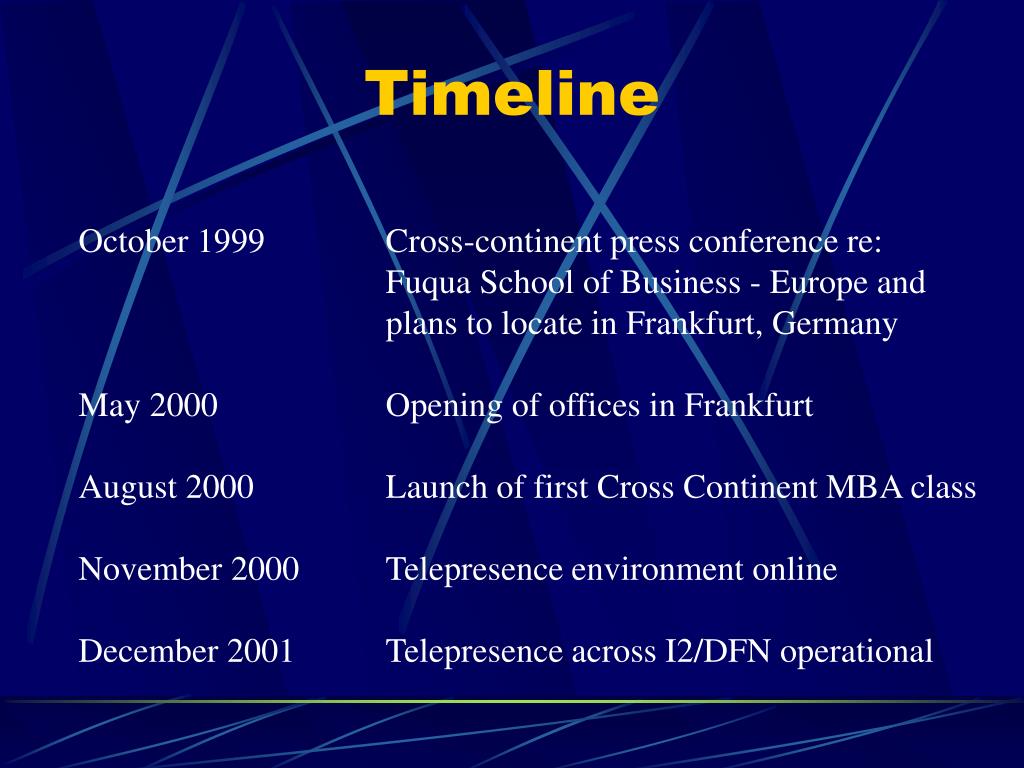 Timeline

October 1999 Cross-continent press conference re: Fuqua School of Business - Europe and plans to locate in Frankfurt, Germany

May 2000 Opening of offices in Frankfurt

August 2000 Launch of first Cross Continent MBA class

November 2000 Telepresence environment online

December 2001 Telepresence across I2/DFN operational